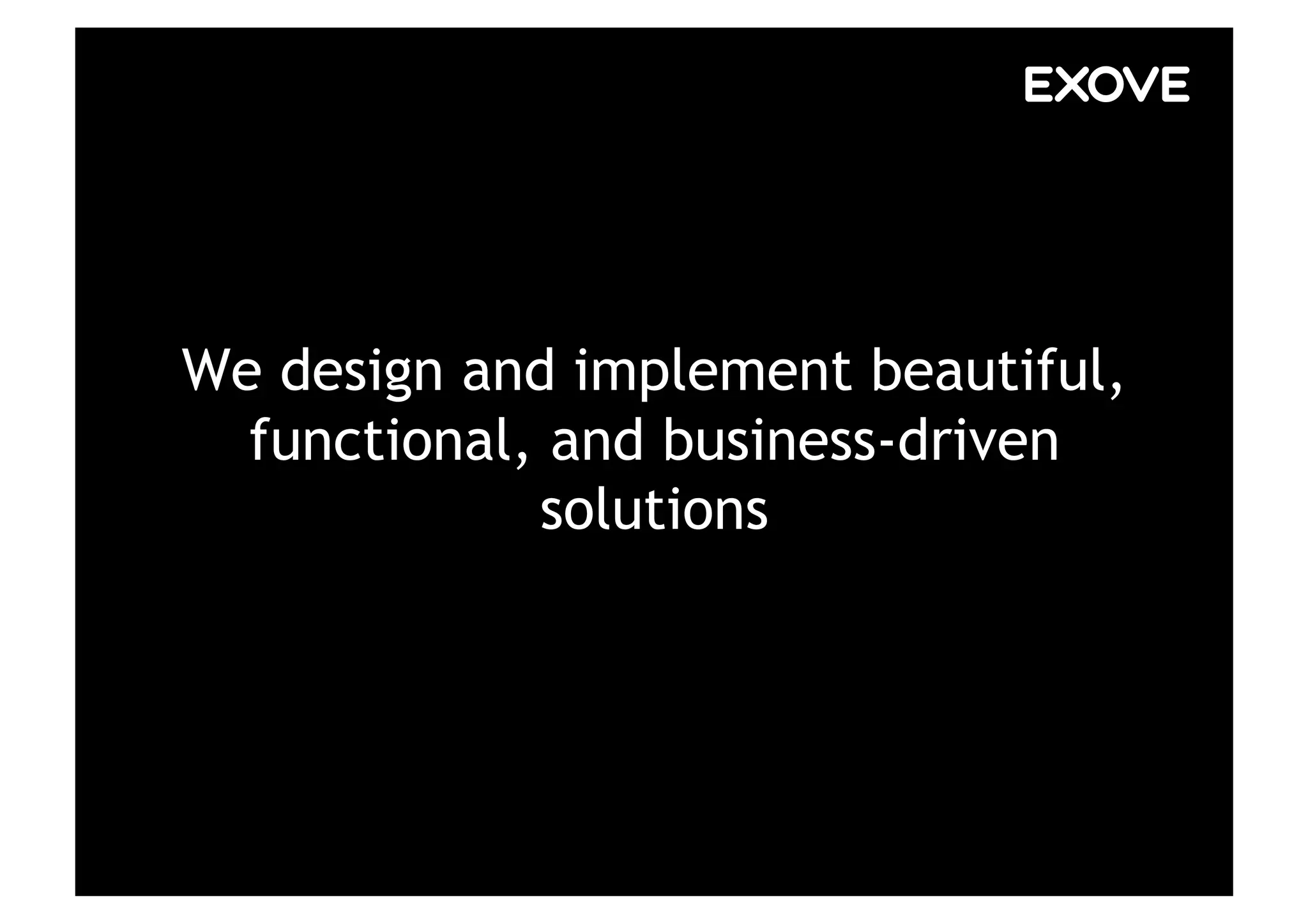 EXOVE

We design and implement beautiful, functional, and business-driven solutions